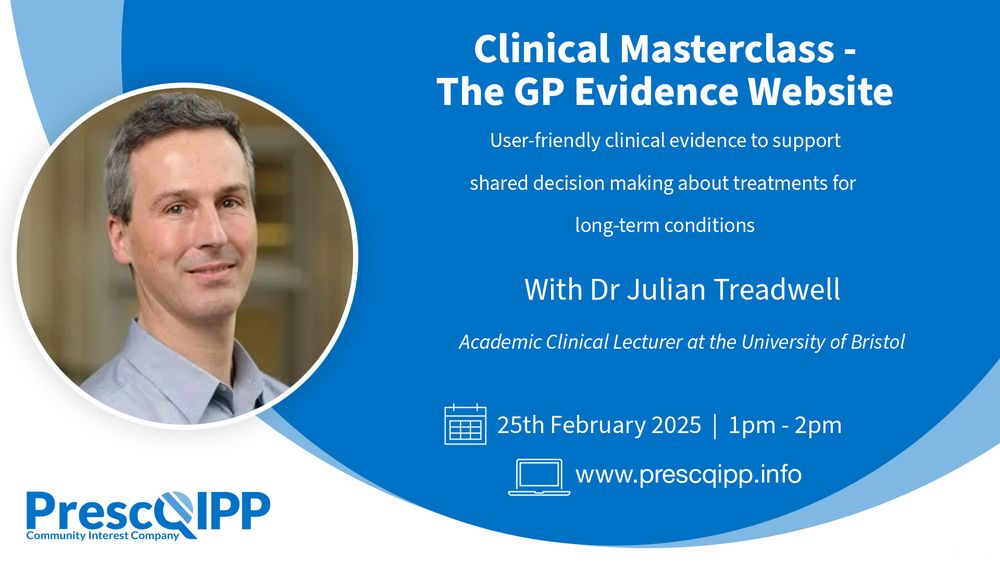 Clinical Masterclass - The GP Evidence Website

User-friendly clinical evidence to support shared decision making about treatments for long-term conditions

With Dr Julian Treadwell

Academic Clinical Lecturer at the University of Bristol

25th February 2025 | 1pm - 2pm

www.prescqipp.info

PrescQIPP
Community Interest Company